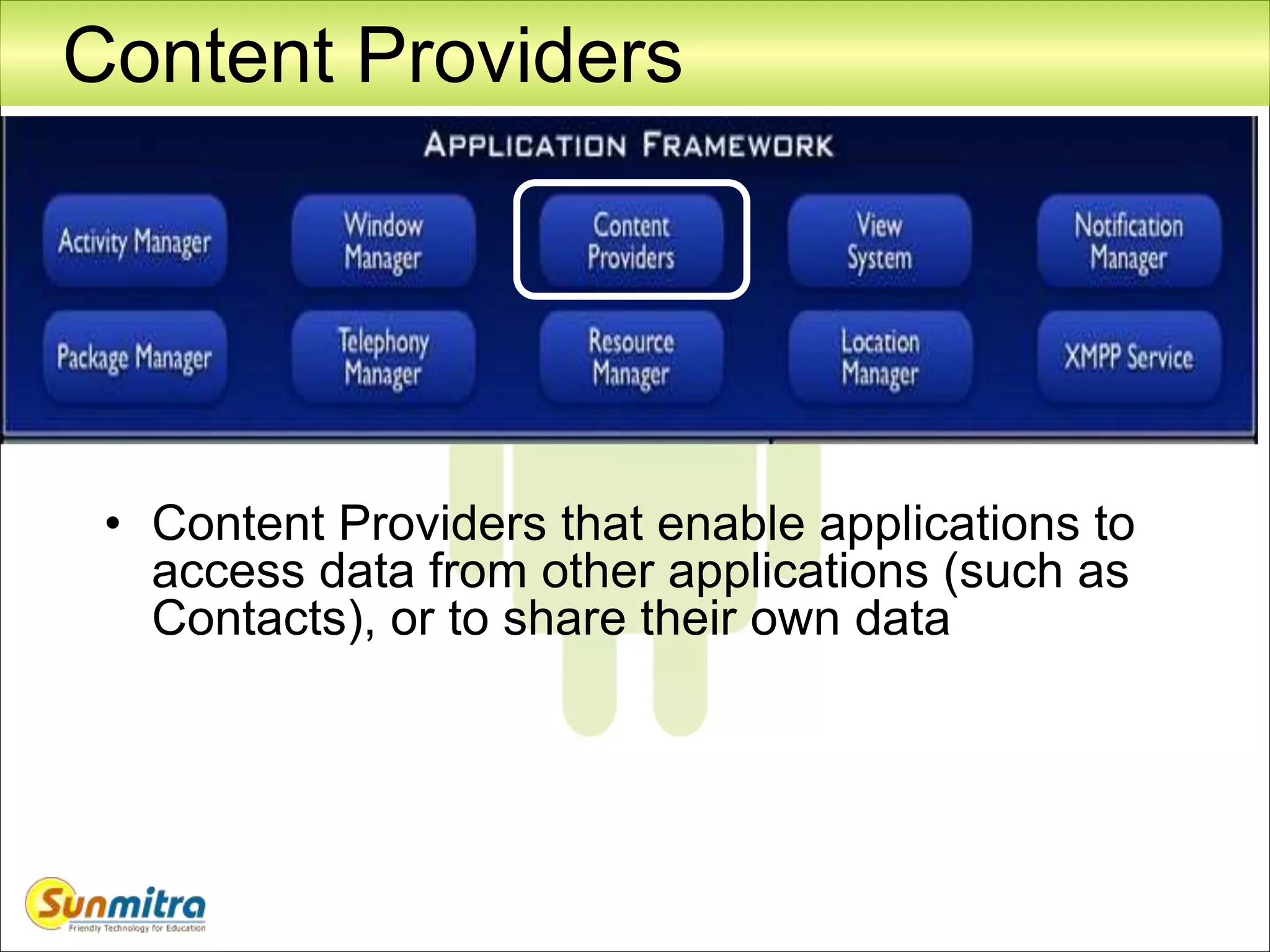 Content Providers

APPLICATION FRAMEWORK

Activity Manager

Window Manager

Content Providers

View System

Notification Manager

Package Manager

Telephony Manager

Resource Manager

Location Manager

XMPP Service

• Content Providers that enable applications to access data from other applications (such as Contacts), or to share their own data

Sunmitra
Friendly Technology for Education